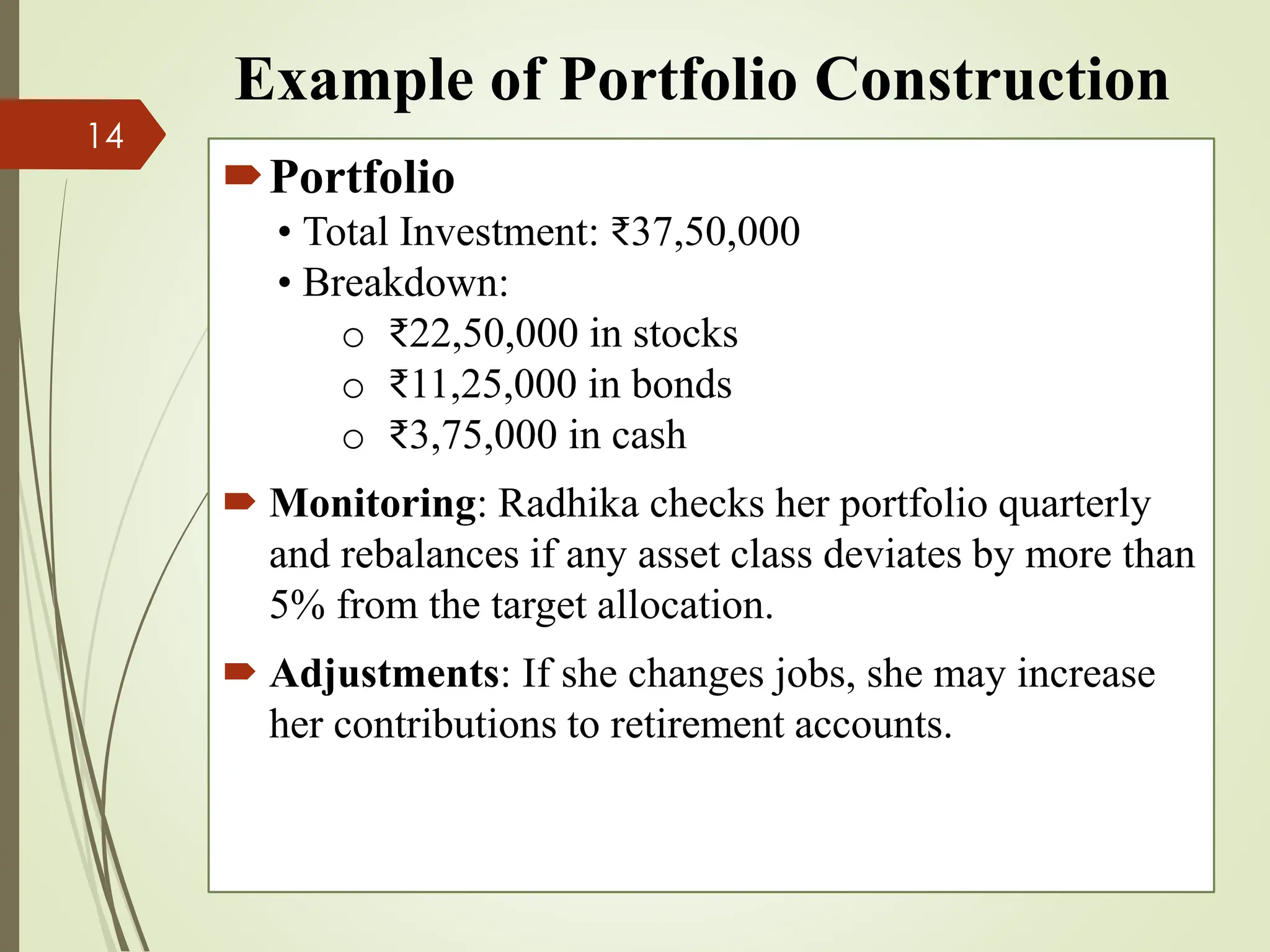 Example of Portfolio Construction

14

Portfolio

• Total Investment: ₹37,50,000
• Breakdown:
o ₹22,50,000 in stocks
o ₹11,25,000 in bonds
o ₹3,75,000 in cash

Monitoring: Radhika checks her portfolio quarterly and rebalances if any asset class deviates by more than 5% from the target allocation.

Adjustments: If she changes jobs, she may increase her contributions to retirement accounts.